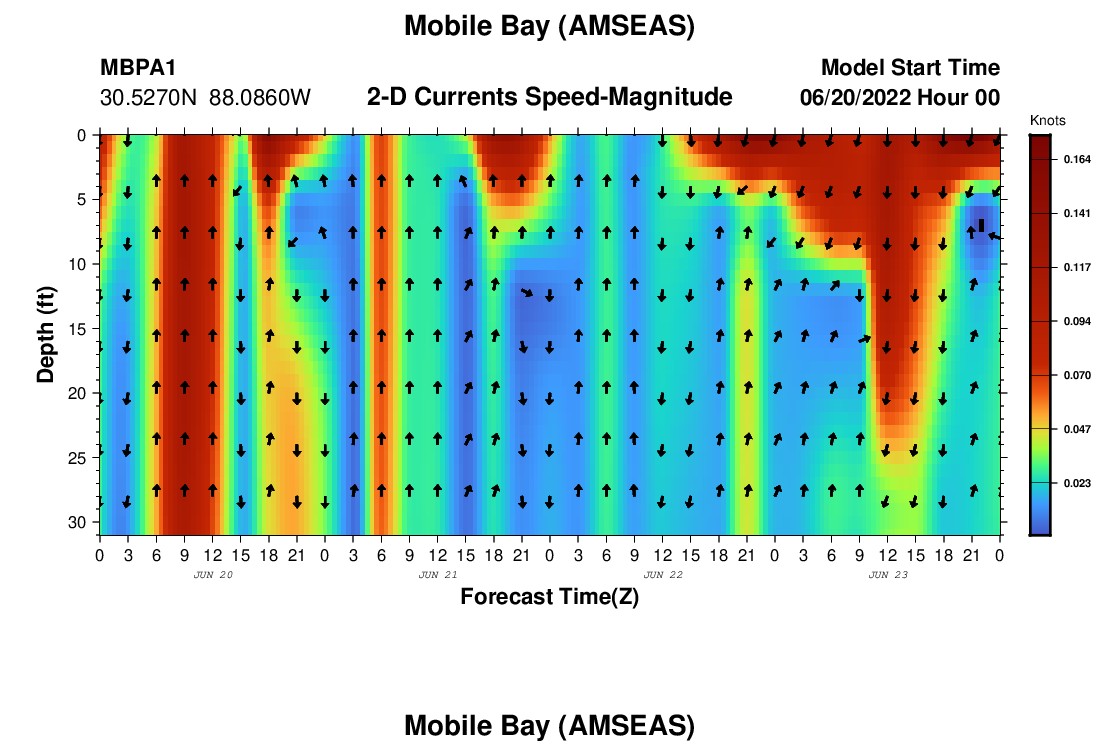 Mobile Bay (AMSEAS)

MBPA1
30.5270N 88.0860W

2-D Currents Speed-Magnitude

Model Start Time
06/20/2022 Hour 00

Knots
0.164
0.141
0.117
0.094
0.070
0.047
0.023

Depth (ft)
0
5
10
15
20
25
30

0 3 6 9 12 15 18 21 0 3 6 9 12 15 18 21 0 3 6 9 12 15 18 21 0 3 6 9 12 15 18 21 0
JUN 20
JUN 21
JUN 22
JUN 23

Forecast Time(Z)

Mobile Bay (AMSEAS)